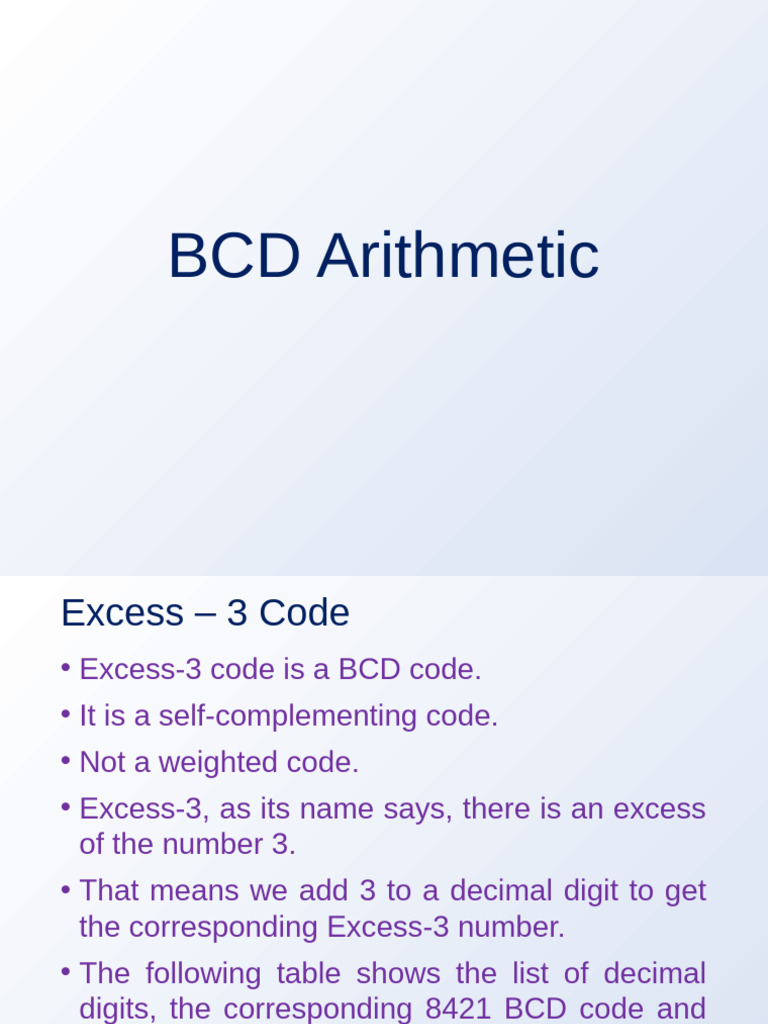 BCD Arithmetic

Excess – 3 Code

• Excess-3 code is a BCD code.

• It is a self-complementing code.

• Not a weighted code.

• Excess-3, as its name says, there is an excess of the number 3.

• That means we add 3 to a decimal digit to get the corresponding Excess-3 number.

• The following table shows the list of decimal digits, the corresponding 8421 BCD code and